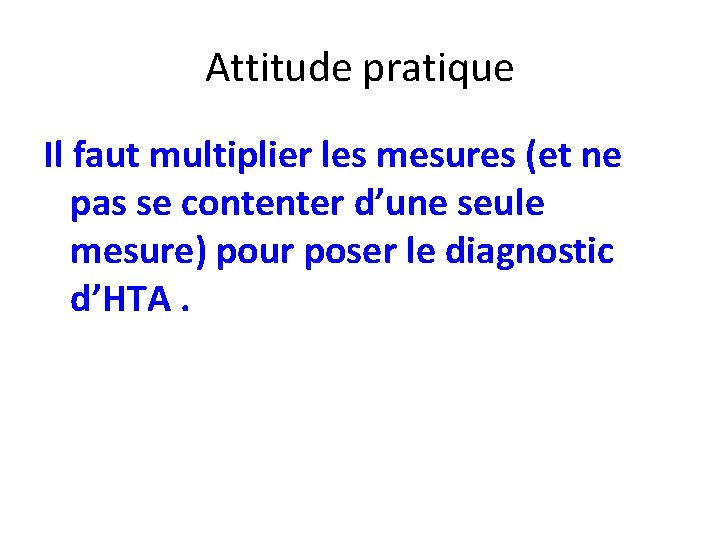 Attitude pratique

Il faut multiplier les mesures (et ne pas se contenter d’une seule mesure) pour poser le diagnostic d’HTA .